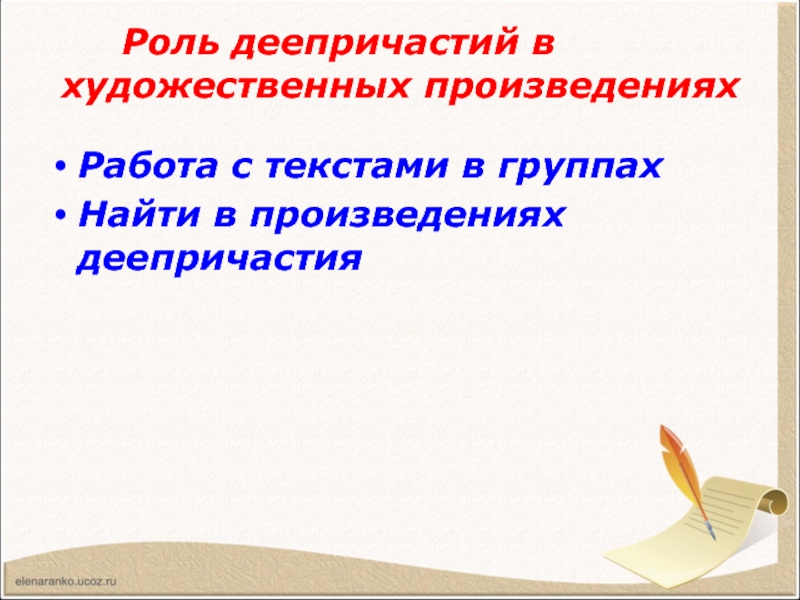 Роль деепричастий в художественных произведениях

• Работа с текстами в группах
• Найти в произведениях деепричастия

elenaranko.ucoz.ru